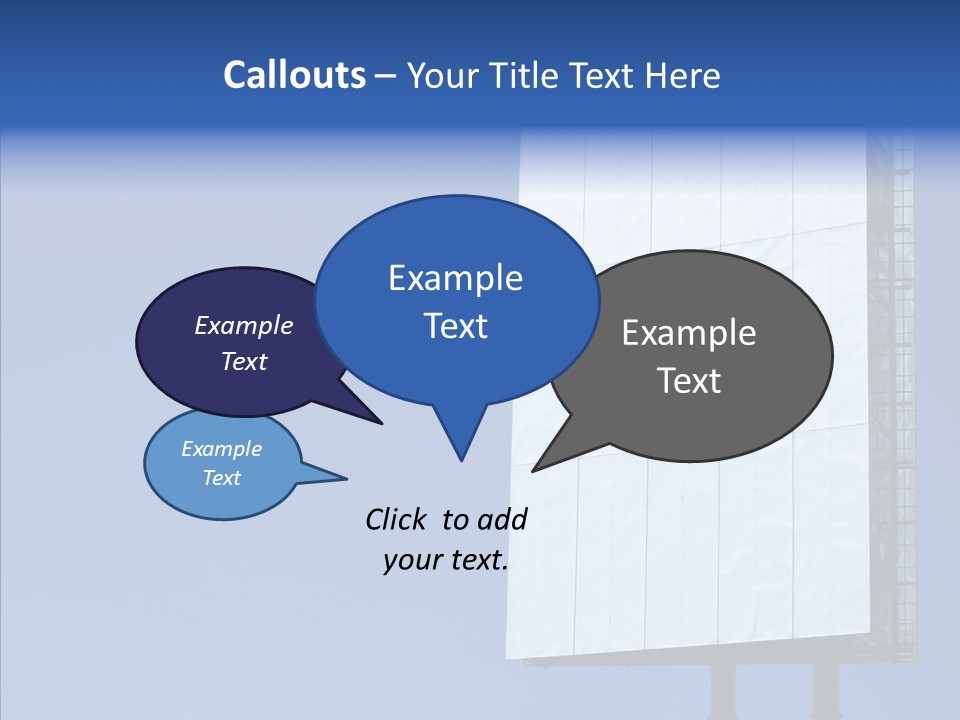 Callouts – Your Title Text Here

Example Text

Example Text

Example Text

Example Text

Click to add your text.